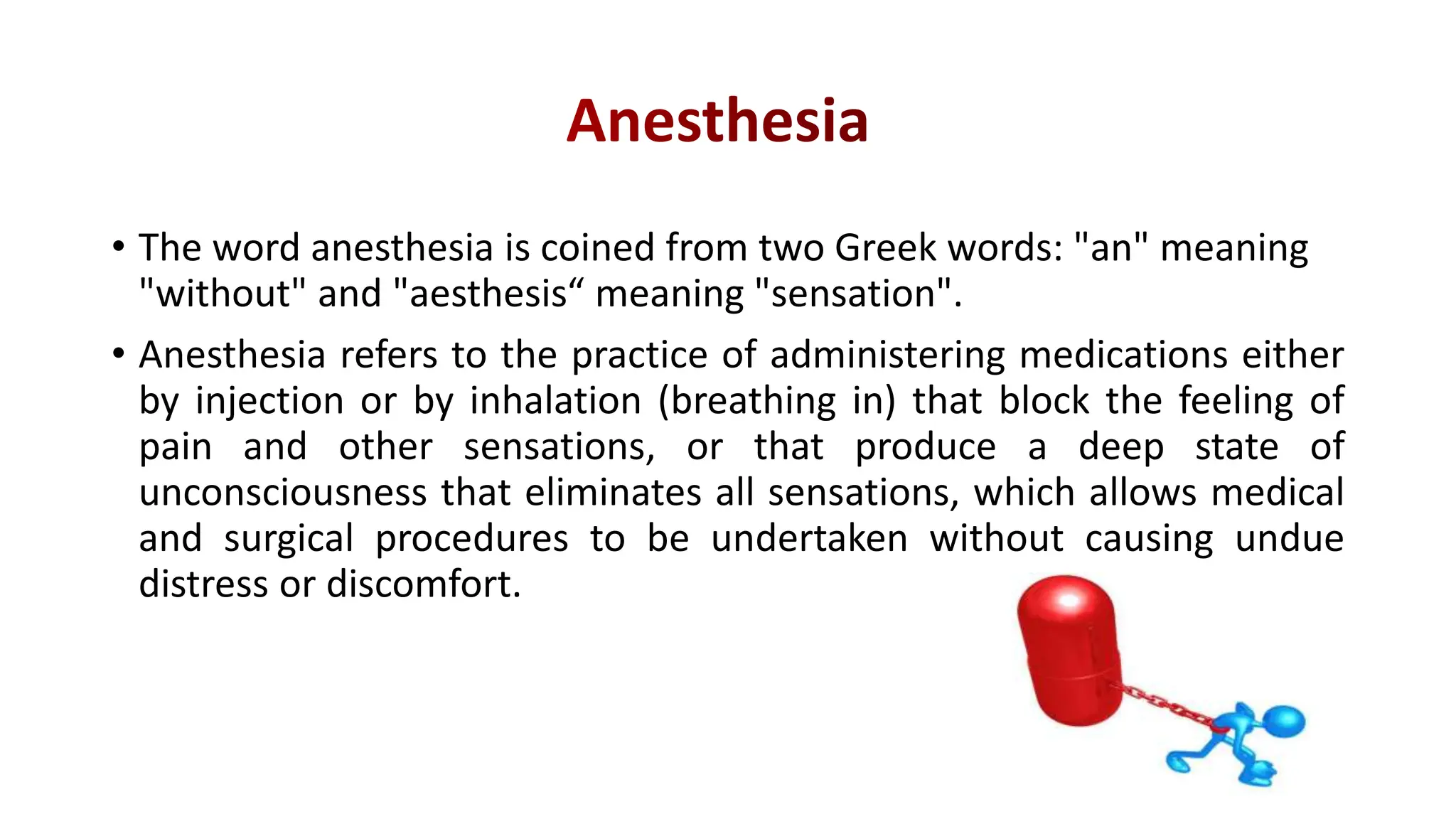 Anesthesia

• The word anesthesia is coined from two Greek words: "an" meaning "without" and "aesthesis“ meaning "sensation".

• Anesthesia refers to the practice of administering medications either by injection or by inhalation (breathing in) that block the feeling of pain and other sensations, or that produce a deep state of unconsciousness that eliminates all sensations, which allows medical and surgical procedures to be undertaken without causing undue distress or discomfort.